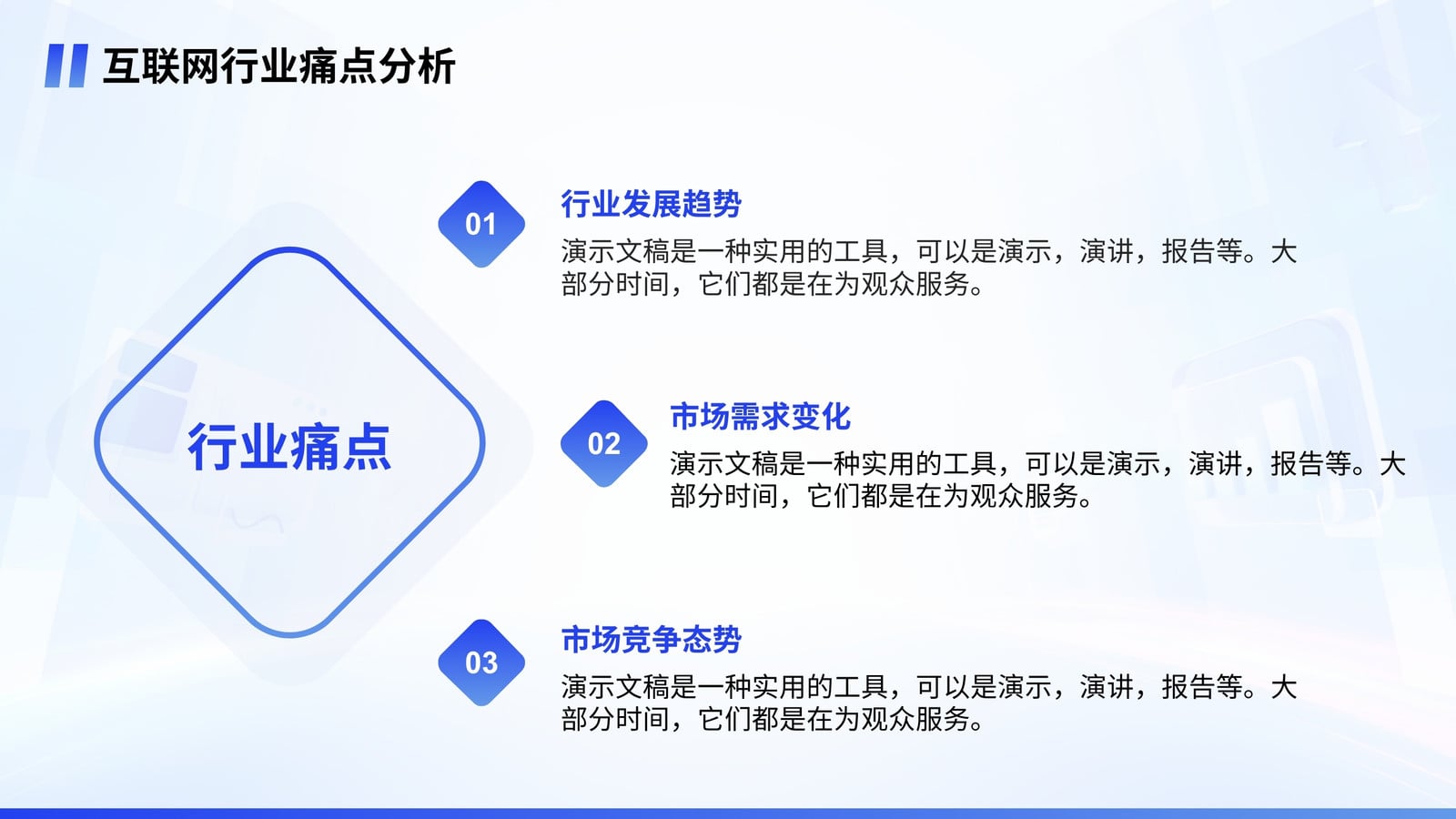 互联网行业痛点分析

行业痛点

01
行业发展趋势
演示文稿是一种实用的工具，可以是演示，演讲，报告等。大部分时间，它们都是在为观众服务。

02
市场需求变化
演示文稿是一种实用的工具，可以是演示，演讲，报告等。大部分时间，它们都是在为观众服务。

03
市场竞争态势
演示文稿是一种实用的工具，可以是演示，演讲，报告等。大部分时间，它们都是在为观众服务。